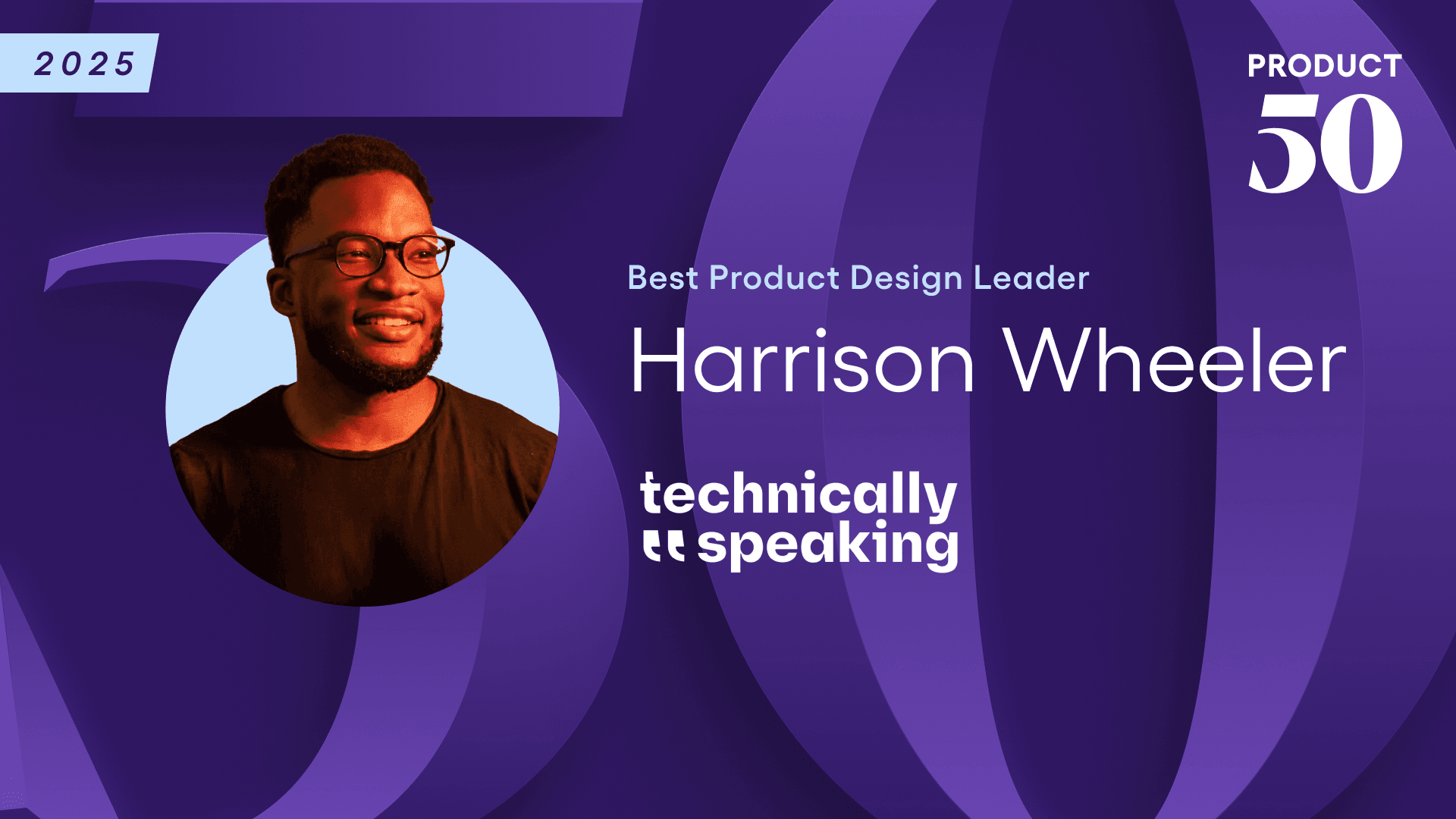 2025

PRODUCT
50

Best Product Design Leader

Harrison Wheeler

technically
speaking